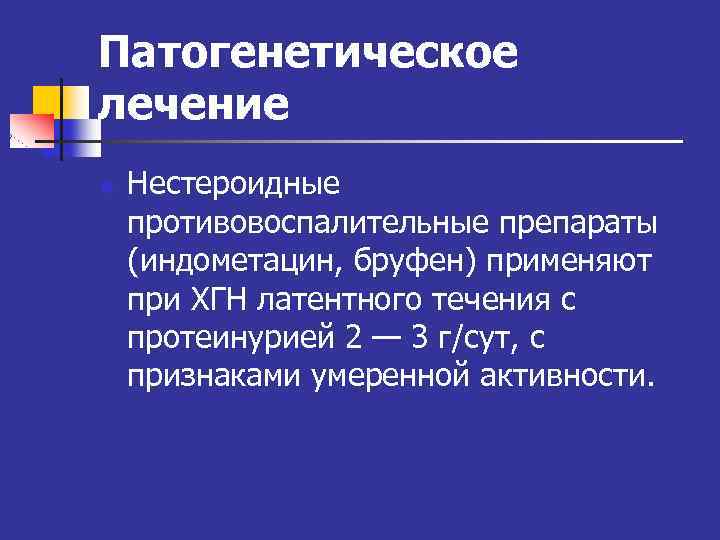 Патогенетическое лечение

Нестероидные противовоспалительные препараты (индометацин, бруфен) применяют при ХГН латентного течения с протеинурией 2 — 3 г/сут, с признаками умеренной активности.